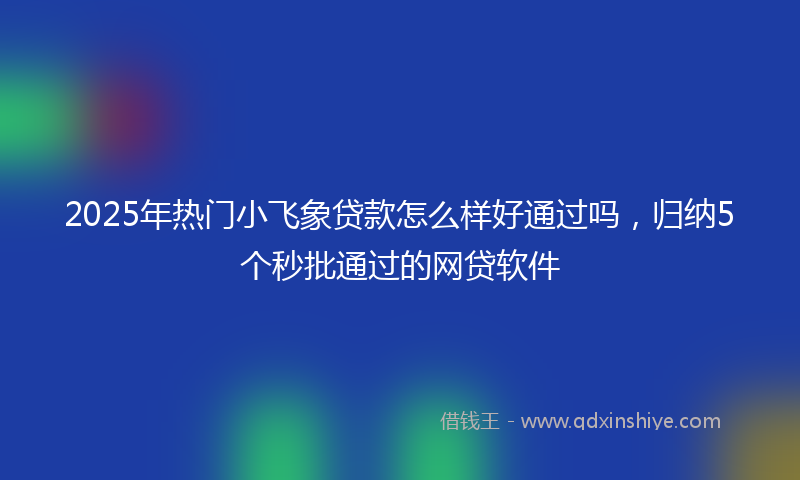 2025年热门小飞象贷款怎么样好通过吗，归纳5个秒批通过的网贷软件

借钱王 - www.qdxinshiye.com